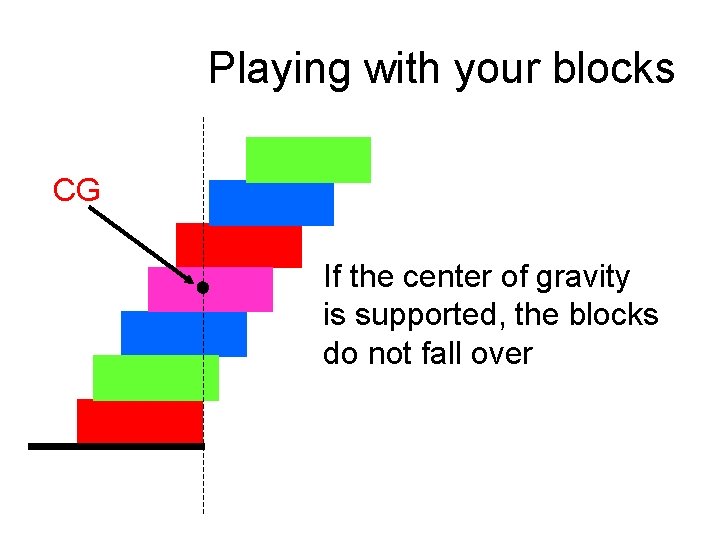 Playing with your blocks

CG

If the center of gravity is supported, the blocks do not fall over